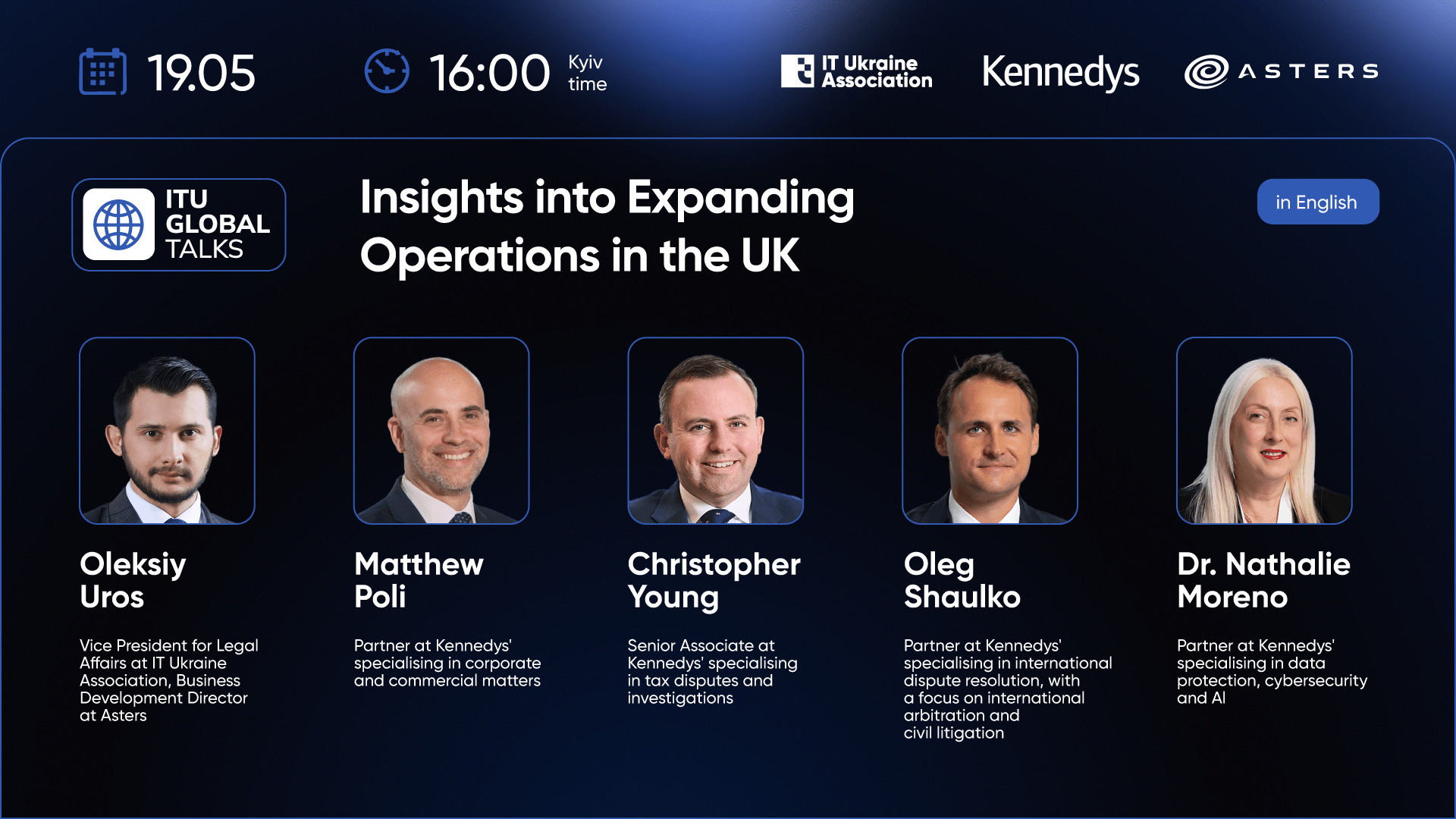 19.05

16:00 Kyiv time

IT Ukraine Association

Kennedys

ASTERS

ITU GLOBAL TALKS

Insights into Expanding Operations in the UK

in English

Oleksiy Uros

Vice President for Legal Affairs at IT Ukraine Association, Business Development Director at Asters

Matthew Poli

Partner at Kennedys' specialising in corporate and commercial matters

Christopher Young

Senior Associate at Kennedys' specialising in tax disputes and investigations

Oleg Shaulko

Partner at Kennedys' specialising in international dispute resolution, with a focus on international arbitration and civil litigation

Dr. Nathalie Moreno

Partner at Kennedys' specialising in data protection, cybersecurity and AI